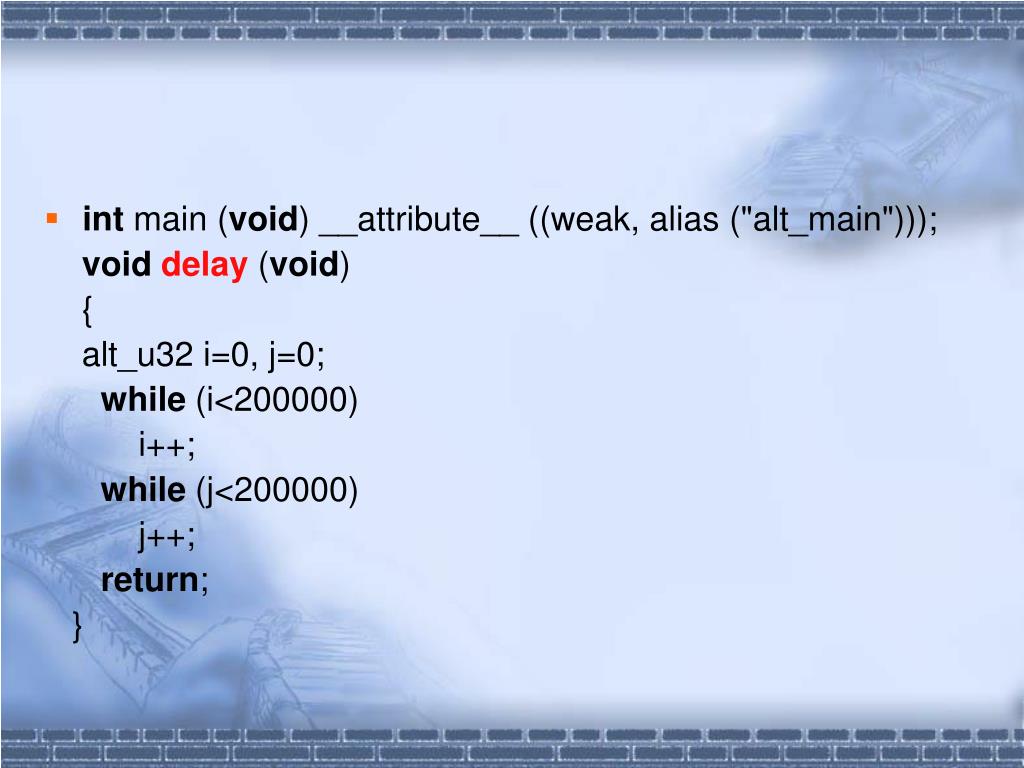 int main (void) __attribute__ ((weak, alias ("alt_main")));
void delay (void)
{
alt_u32 i=0, j=0;
while (i<200000)
i++;
while (j<200000)
j++;
return;
}